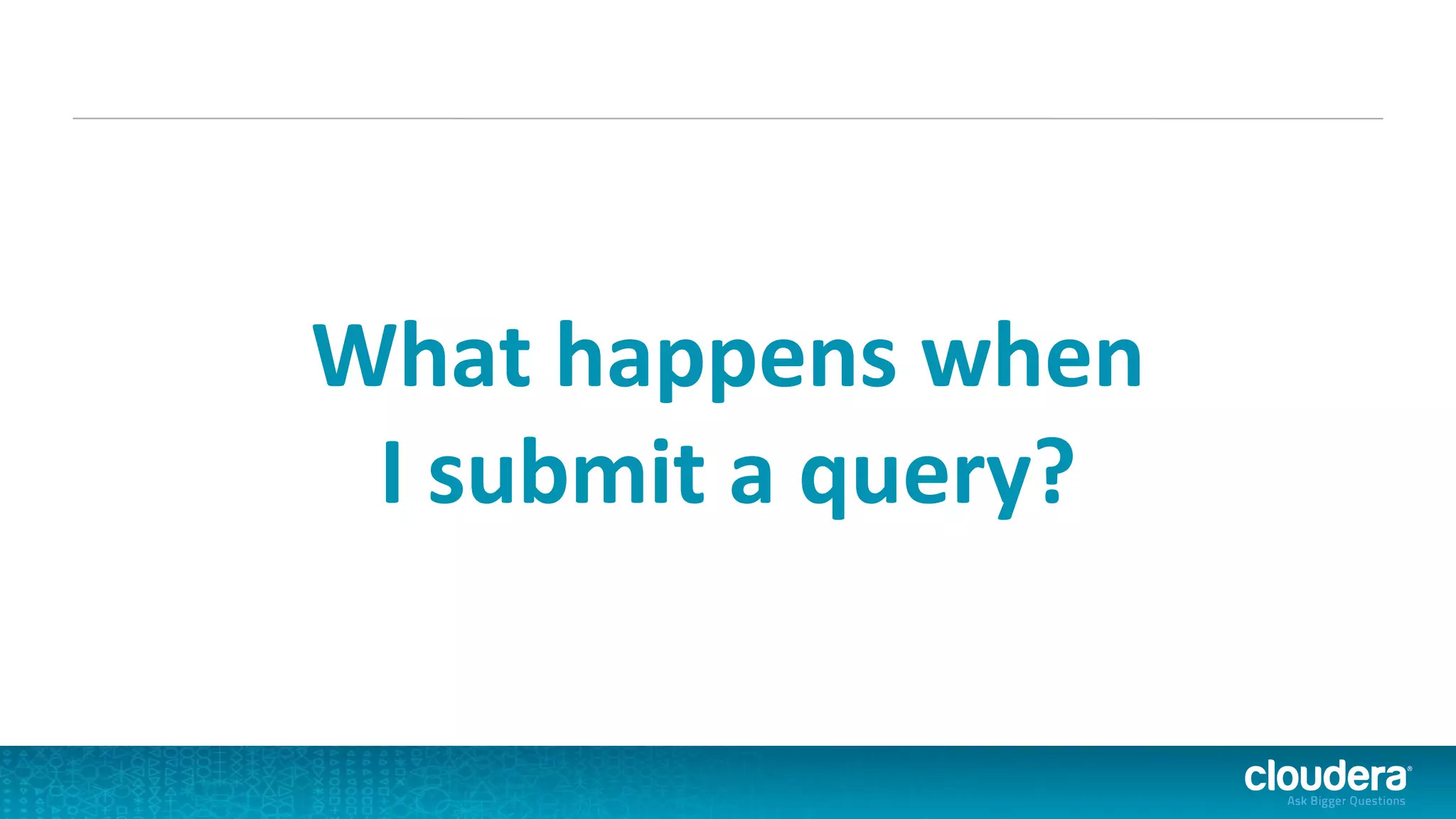 What happens when I submit a query?

cloudera®
Ask Bigger Questions